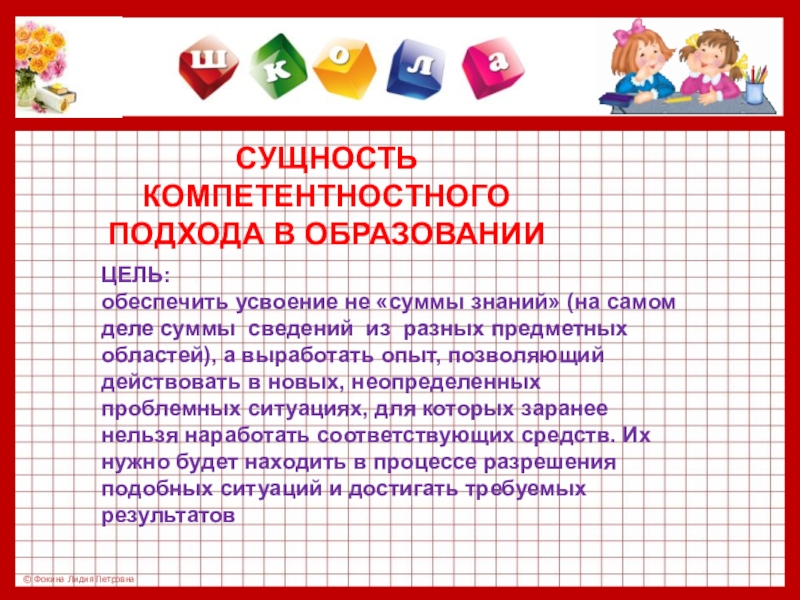 ш к о л а

СУЩНОСТЬ КОМПЕТЕНТНОСТНОГО ПОДХОДА В ОБРАЗОВАНИИ

ЦЕЛЬ:
обеспечить усвоение не «суммы знаний» (на самом деле суммы сведений из разных предметных областей), а выработать опыт, позволяющий действовать в новых, неопределенных проблемных ситуациях, для которых заранее нельзя наработать соответствующих средств. Их нужно будет находить в процессе разрешения подобных ситуаций и достигать требуемых результатов

© Фокина Лидия Петровна